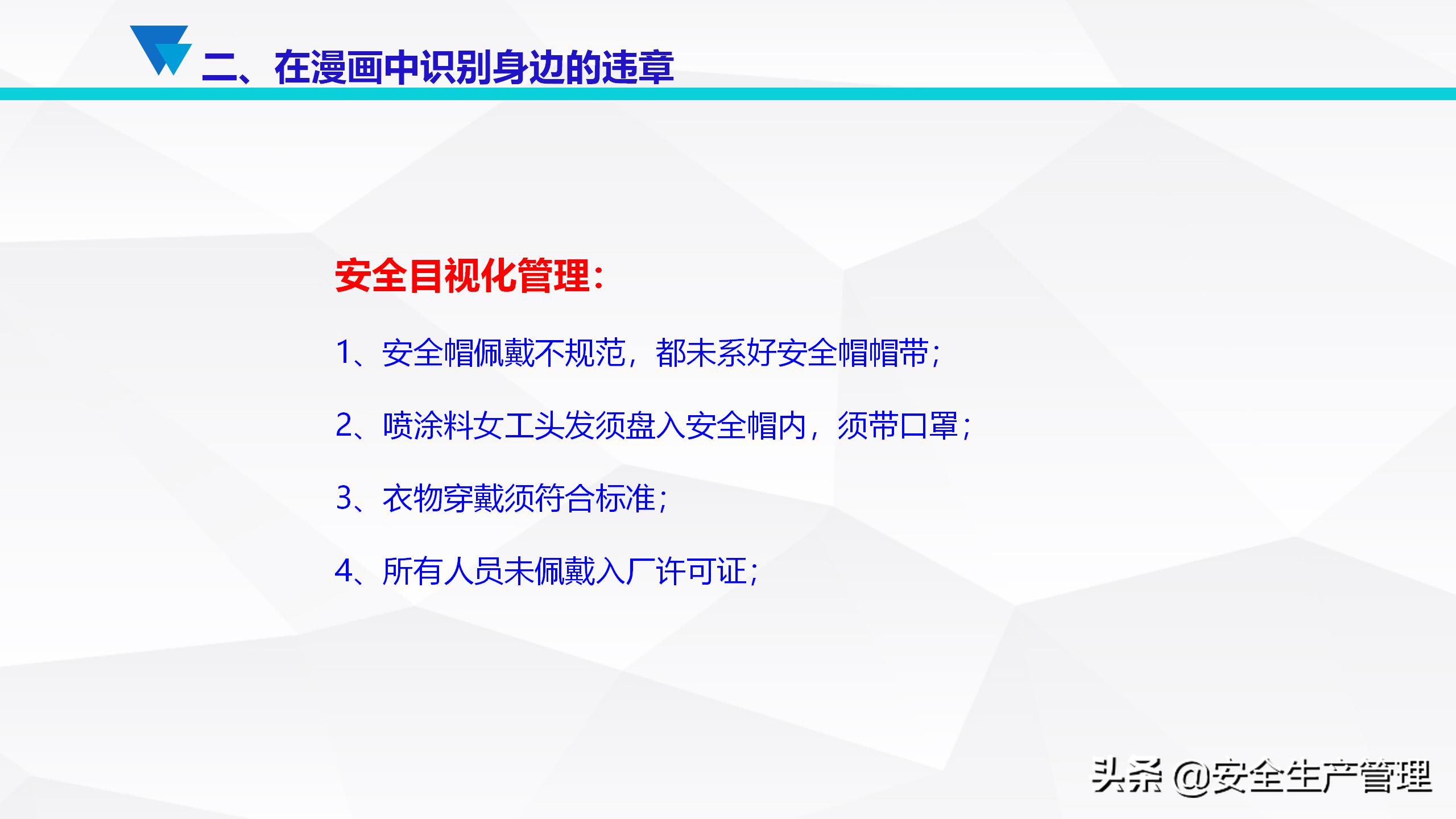 二、在漫画中识别身边的违章

安全目视化管理:

1、安全帽佩戴不规范，都未系好安全帽帽带;

2、喷涂料女工头发须盘入安全帽内，须带口罩;

3、衣物穿戴须符合标准;

4、所有人员未佩戴入厂许可证;

头条 @安全生产管理